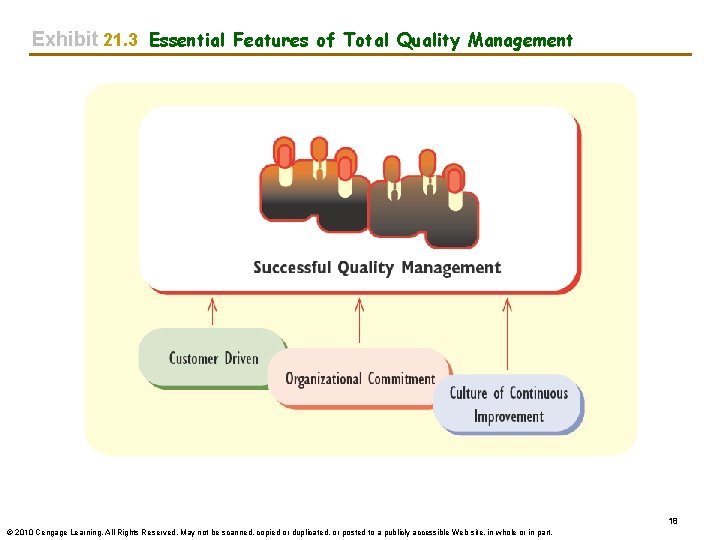 Exhibit 21.3 Essential Features of Total Quality Management

Successful Quality Management

Customer Driven

Organizational Commitment

Culture of Continuous Improvement

18

© 2010 Cengage Learning. All Rights Reserved. May not be scanned, copied or duplicated, or posted to a publicly accessible Web site, in whole or in part.